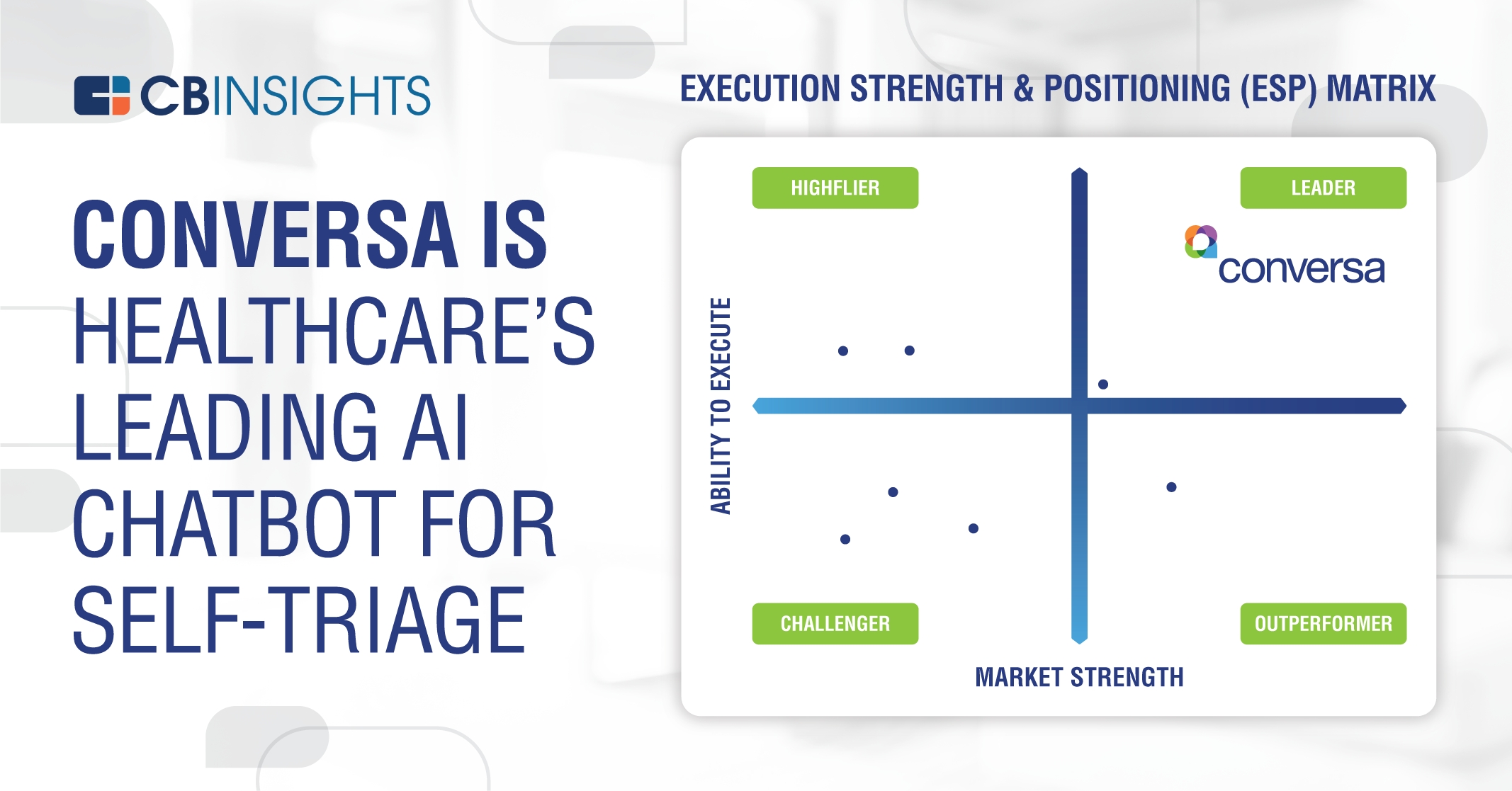 CBINSIGHTS

CONVERSA IS HEALTHCARE'S LEADING AI CHATBOT FOR SELF-TRIAGE

EXECUTION STRENGTH & POSITIONING (ESP) MATRIX

HIGHFLIER

LEADER

conversa

ABILITY TO EXECUTE

CHALLENGER

OUTPERFORMER

MARKET STRENGTH